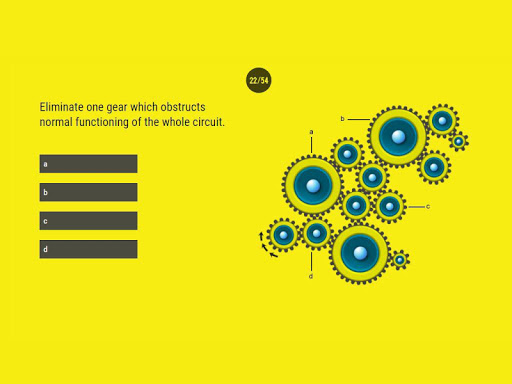 22/54

Eliminate one gear which obstructs normal functioning of the whole circuit.

a

b

c

d

b

a

c

d